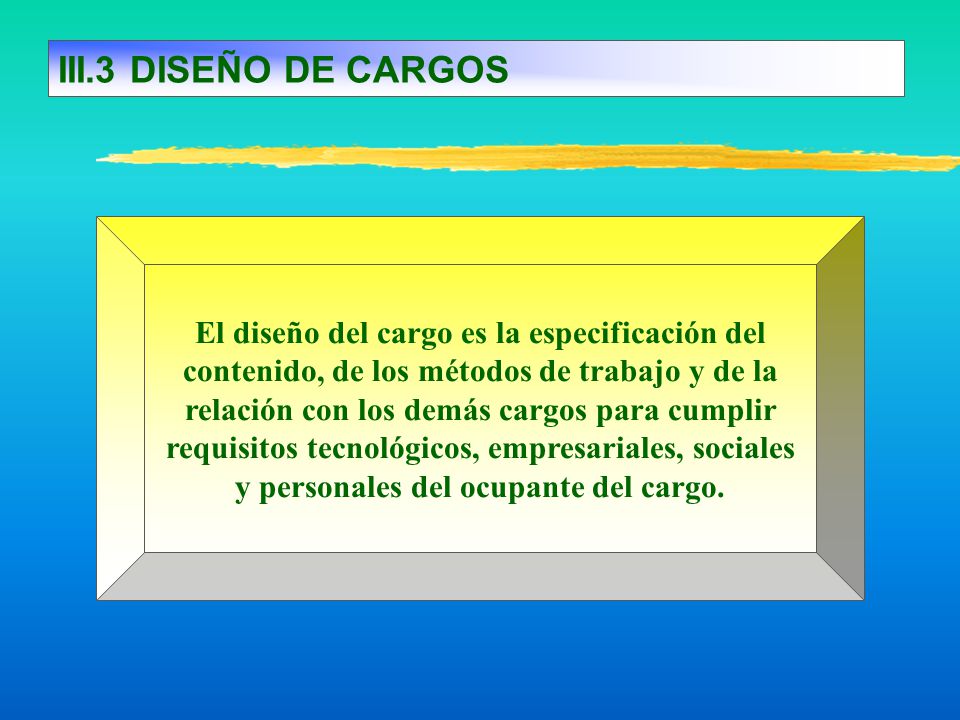 III.3 DISEÑO DE CARGOS

El diseño del cargo es la especificación del contenido, de los métodos de trabajo y de la relación con los demás cargos para cumplir requisitos tecnológicos, empresariales, sociales y personales del ocupante del cargo.